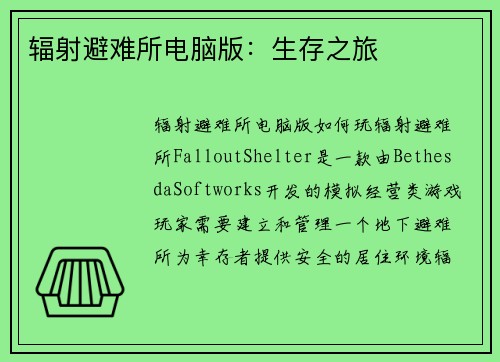 辐射避难所电脑版：生存之旅

辐射避难所电脑版如何玩辐射避难所FalloutShelter是一款由BethesdaSoftworks开发的模拟经营类游戏玩家需要建立和管理一个地下避难所为幸存者提供安全的居住环境辐